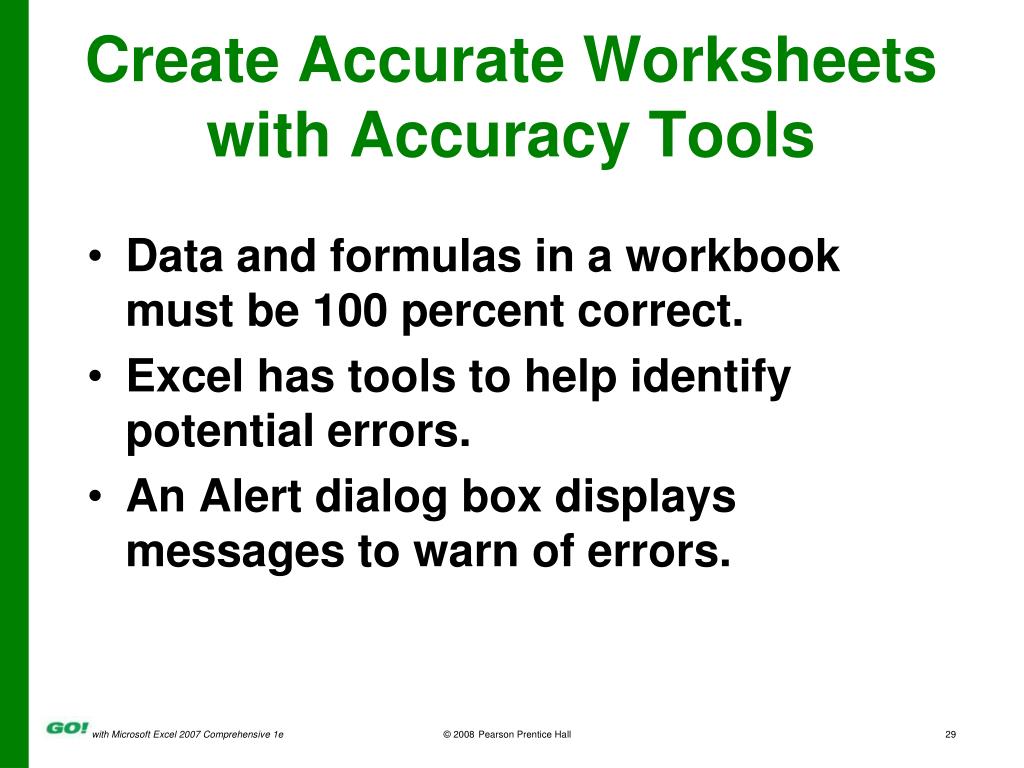 Create Accurate Worksheets with Accuracy Tools

• Data and formulas in a workbook must be 100 percent correct.
• Excel has tools to help identify potential errors.
• An Alert dialog box displays messages to warn of errors.

GO! with Microsoft Excel 2007 Comprehensive 1e © 2008 Pearson Prentice Hall 29